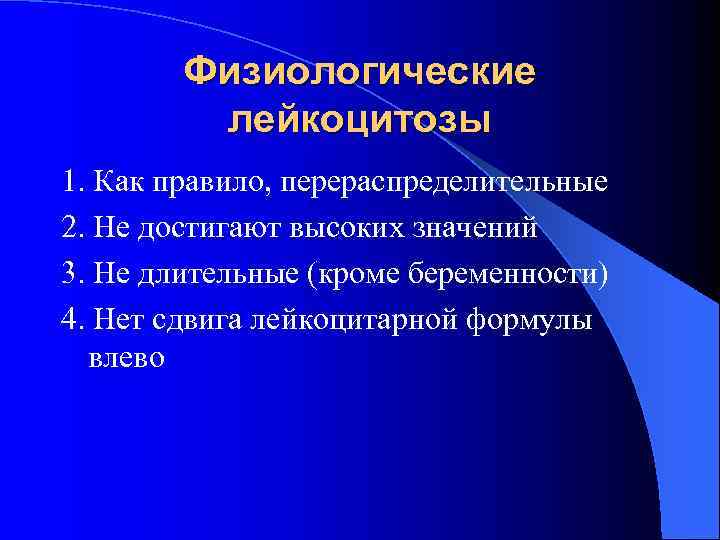 Физиологические лейкоцитозы

1. Как правило, перераспределительные

2. Не достигают высоких значений

3. Не длительные (кроме беременности)

4. Нет сдвига лейкоцитарной формулы влево